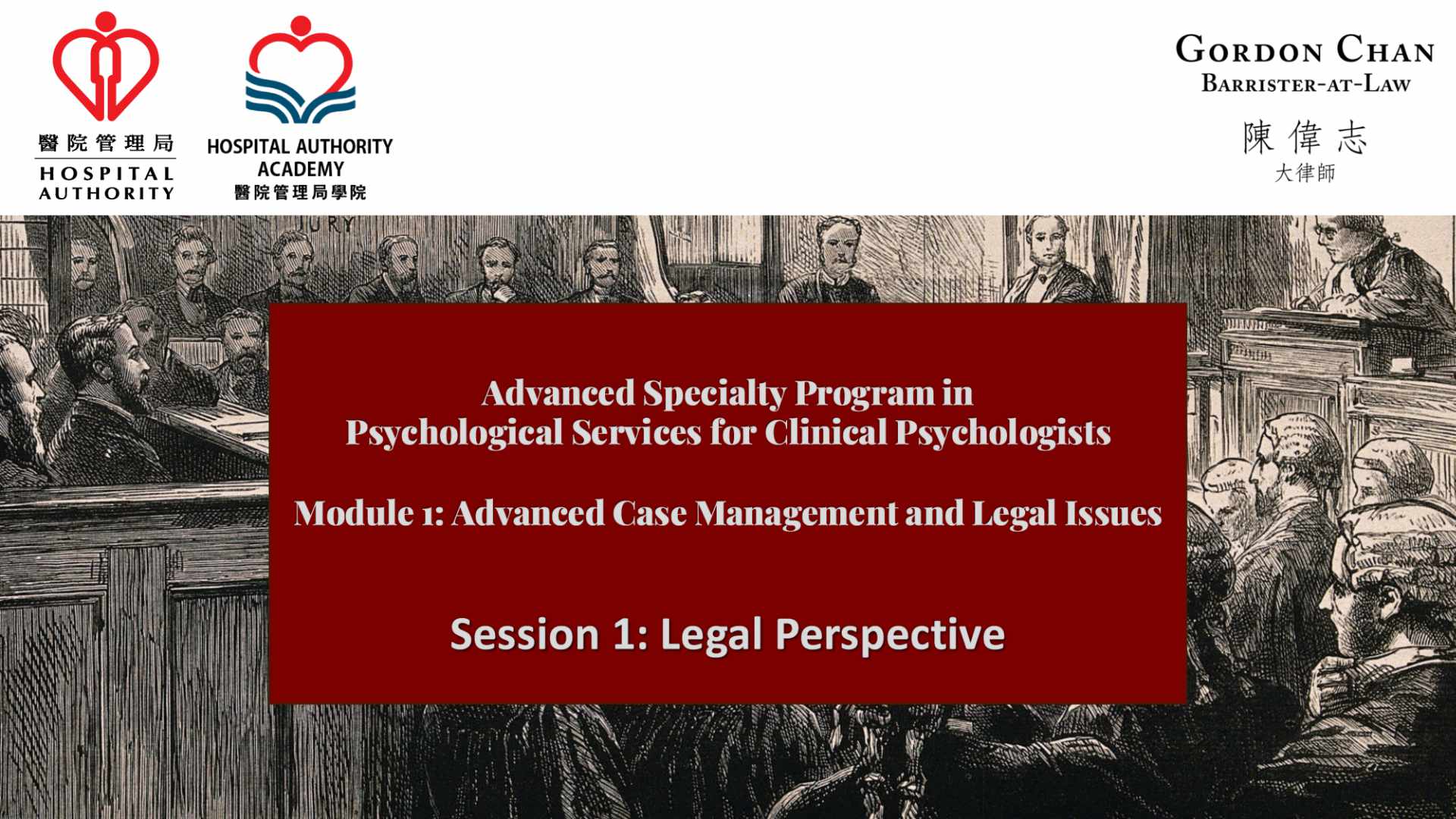 醫院管理局
HOSPITAL AUTHORITY

HOSPITAL AUTHORITY ACADEMY
醫院管理局學院

GORDON CHAN
BARRISTER-AT-LAW
陳偉志
大律師

JURY

Advanced Specialty Program in Psychological Services for Clinical Psychologists

Module 1: Advanced Case Management and Legal Issues

Session 1: Legal Perspective